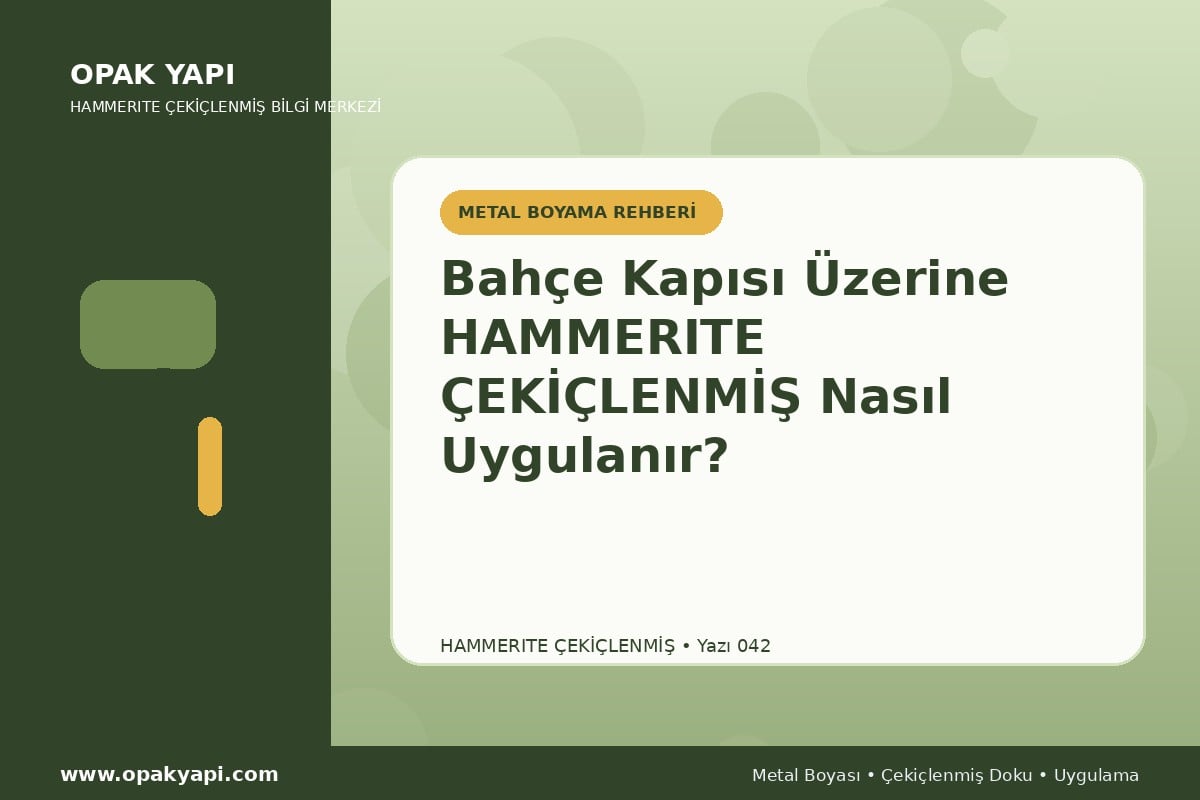 OPAK YAPI
HAMMERITE ÇEKİÇLENMİŞ BİLGİ MERKEZİ

METAL BOYAMA REHBERİ

Bahçe Kapısı Üzerine HAMMERITE ÇEKİÇLENMİŞ Nasıl Uygulanır?

HAMMERITE ÇEKİÇLENMİŞ • Yazı 042

www.opakyapi.com

Metal Boyası • Çekiçlenmiş Doku • Uygulama